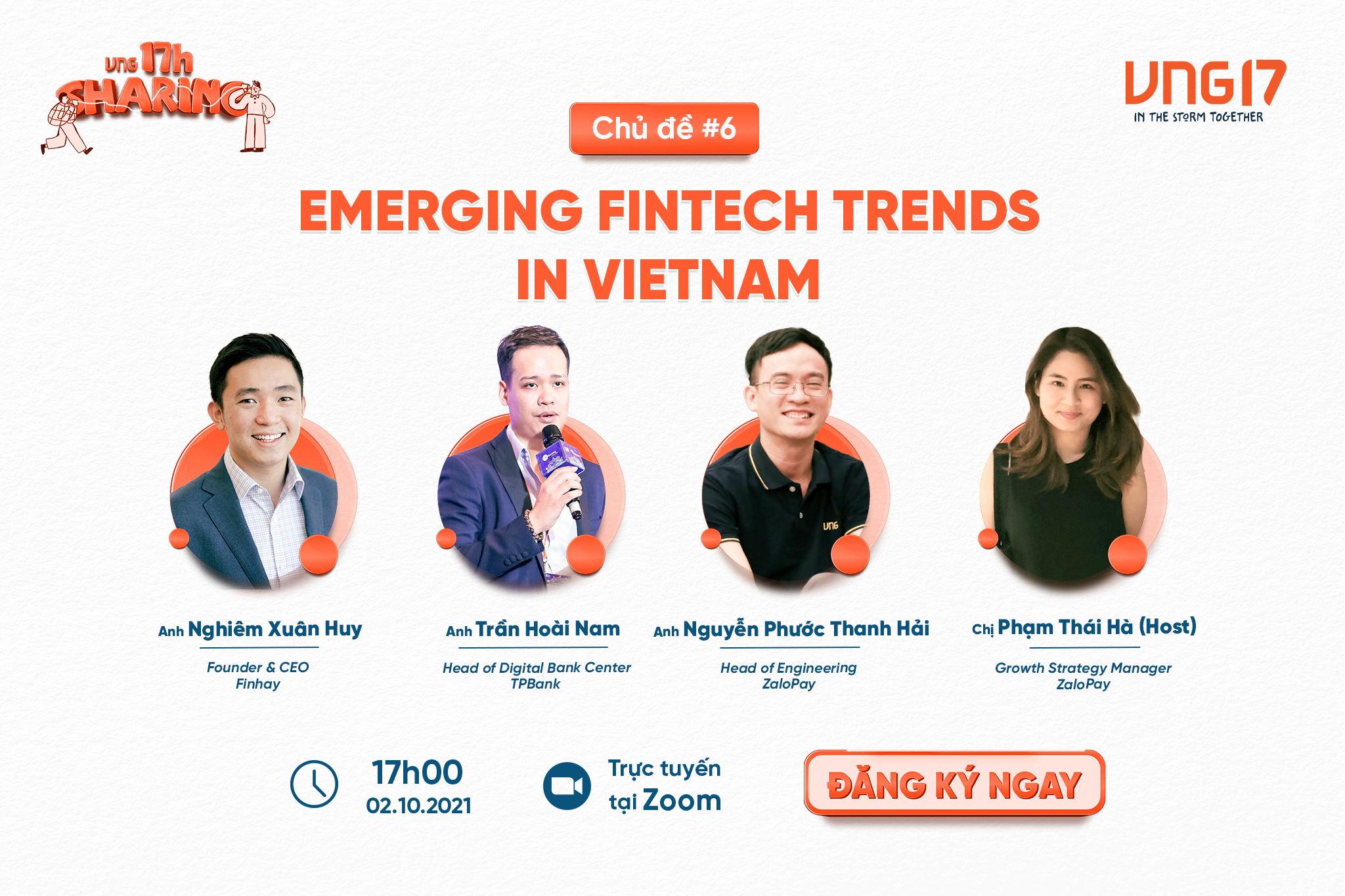 VNG 17h SHARING

VNG17
IN THE STORM TOGETHER

Chủ đề #6

EMERGING FINTECH TRENDS IN VIETNAM

VNG

Anh Nghiêm Xuân Huy
Founder & CEO
Finhay

Anh Trần Hoài Nam
Head of Digital Bank Center
TPBank

Anh Nguyễn Phước Thanh Hải
Head of Engineering
ZaloPay

Chị Phạm Thái Hà (Host)
Growth Strategy Manager
ZaloPay

17h00
02.10.2021

Trực tuyến tại Zoom

ĐĂNG KÝ NGAY